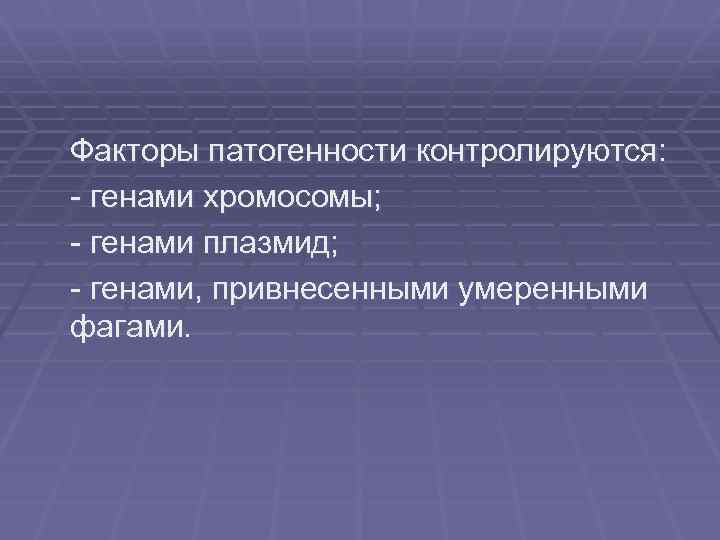 Факторы патогенности контролируются:
- генами хромосомы;
- генами плазмид;
- генами, привнесенными умеренными фагами.